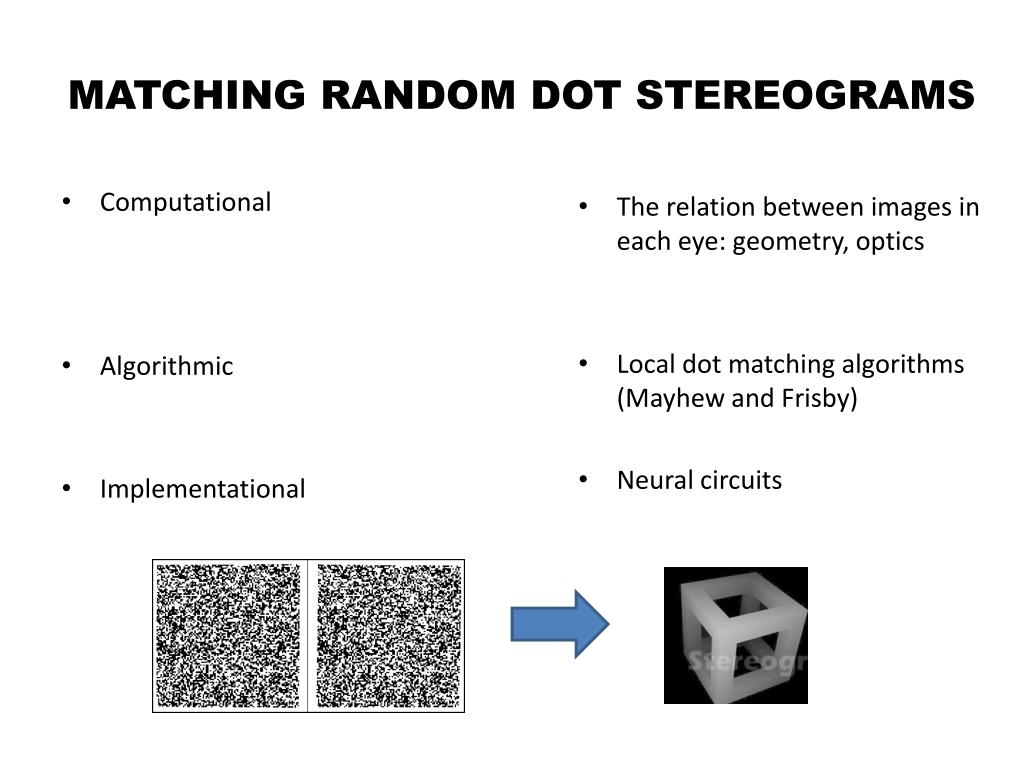 MATCHING RANDOM DOT STEREOGRAMS

• Computational

• Algorithmic

• Implementational

• The relation between images in each eye: geometry, optics

• Local dot matching algorithms (Mayhew and Frisby)

• Neural circuits

Stereogr